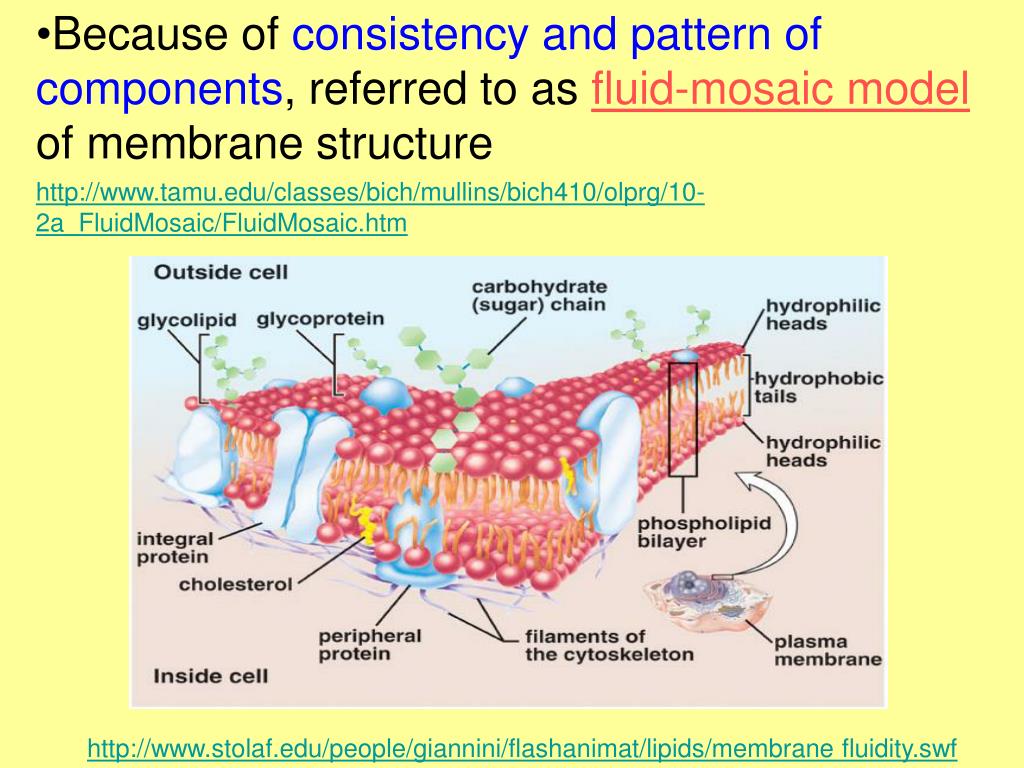 •Because of consistency and pattern of components, referred to as fluid-mosaic model of membrane structure

http://www.tamu.edu/classes/bich/mullins/bich410/olprg/10-2a_FluidMosaic/FluidMosaic.htm

Outside cell
glycolipid
glycoprotein
carbohydrate (sugar) chain
hydrophilic heads
hydrophobic tails
hydrophilic heads
phospholipid bilayer
integral protein
cholesterol
peripheral protein
filaments of the cytoskeleton
plasma membrane
Inside cell

http://www.stolaf.edu/people/giannini/flashanimat/lipids/membrane fluidity.swf